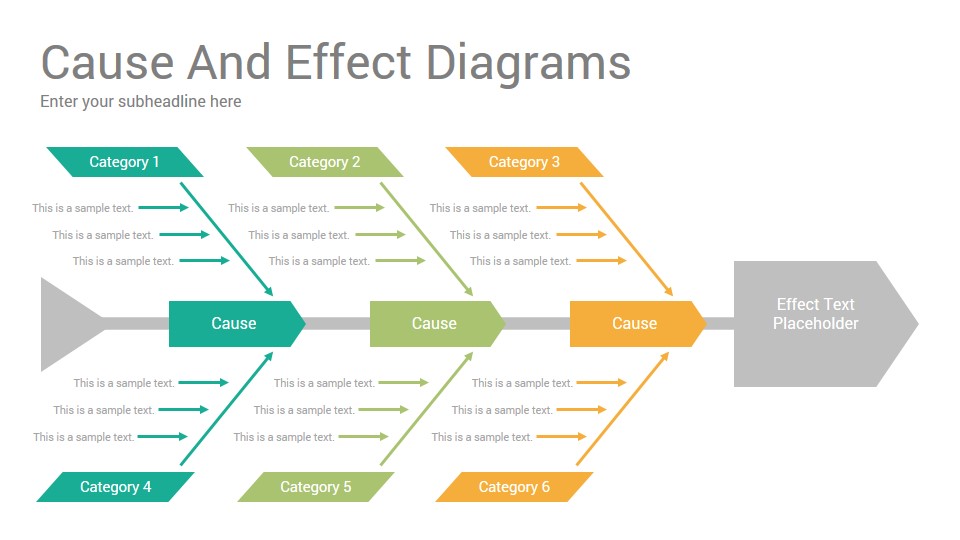 Cause And Effect Diagrams

Enter your subheadline here

Category 1

This is a sample text.
This is a sample text.
This is a sample text.

Category 2

This is a sample text.
This is a sample text.
This is a sample text.

Category 3

This is a sample text.
This is a sample text.
This is a sample text.

Cause

Cause

Cause

Effect Text Placeholder

This is a sample text.
This is a sample text.
This is a sample text.

Category 4

This is a sample text.
This is a sample text.
This is a sample text.

Category 5

This is a sample text.
This is a sample text.
This is a sample text.

Category 6